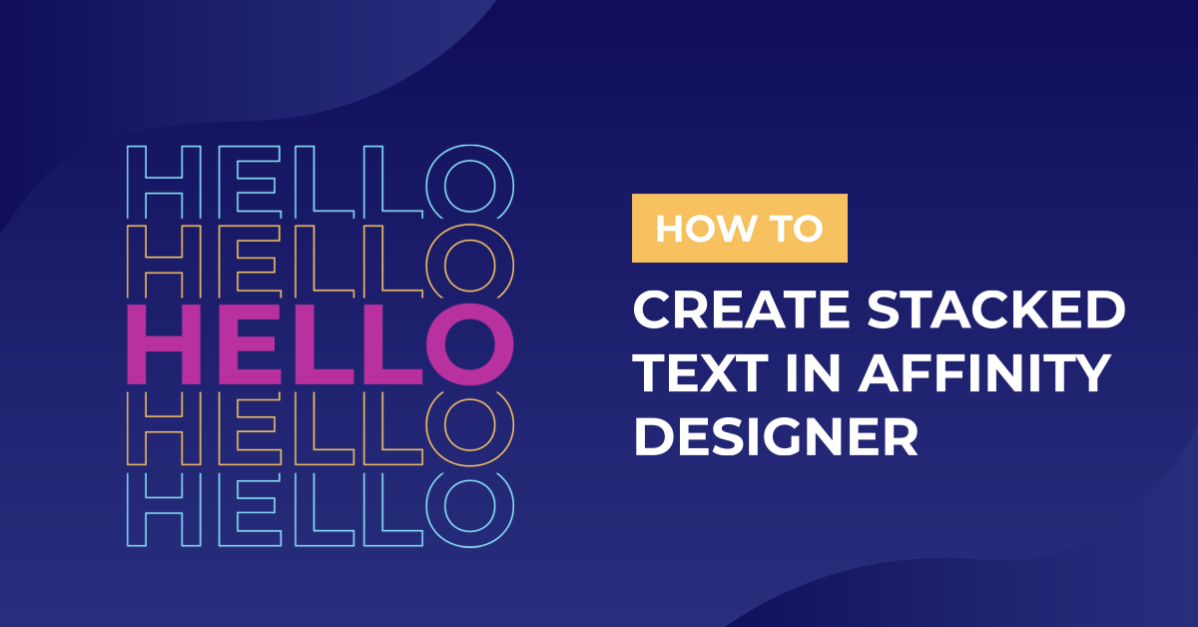 HELLO
HELLO
HELLO
HELLO
HELLO

HOW TO

CREATE STACKED TEXT IN AFFINITY DESIGNER